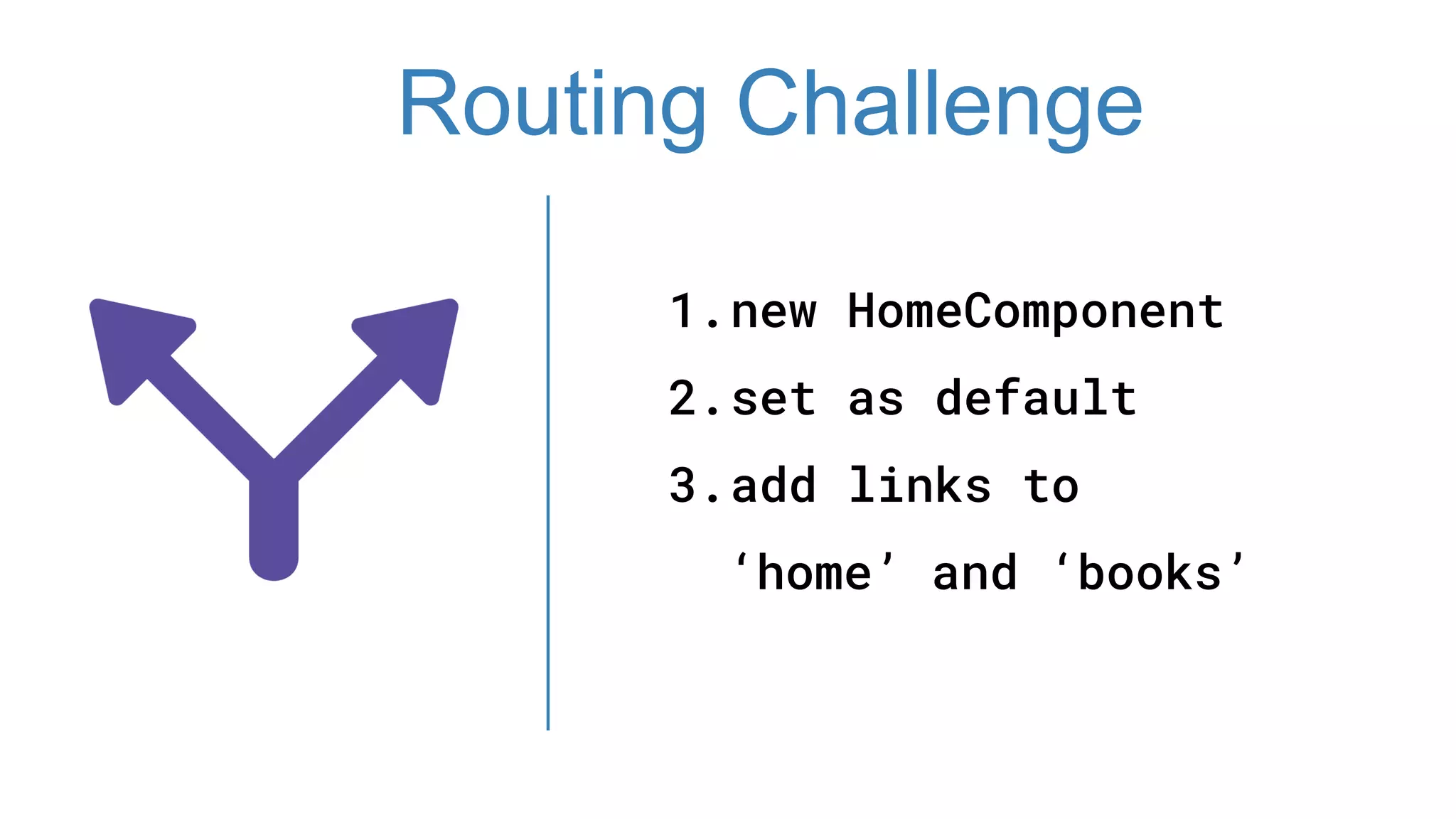 Routing Challenge

1. new HomeComponent
2. set as default
3. add links to ‘home’ and ‘books’